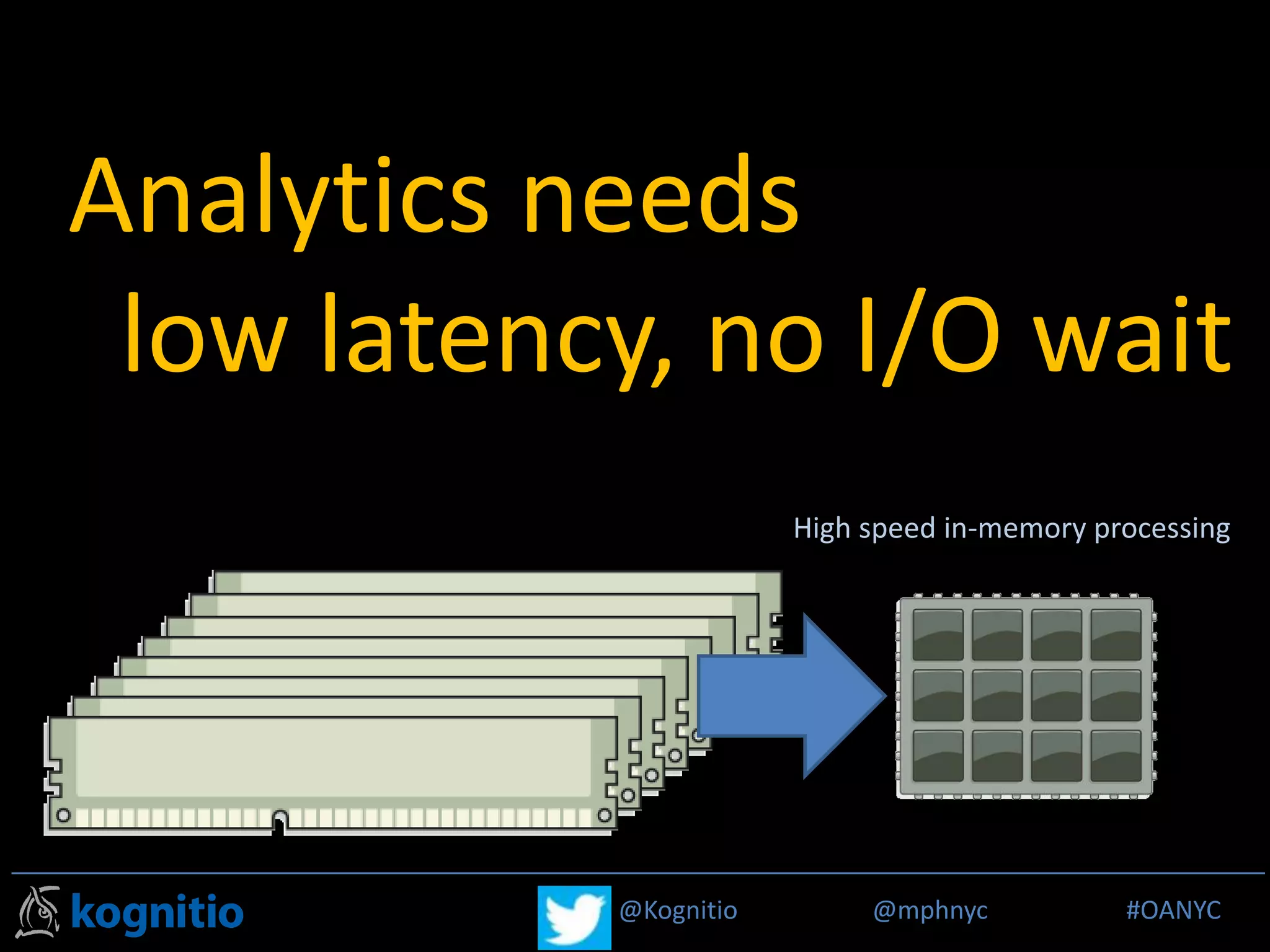 Analytics needs low latency, no I/O wait

High speed in-memory processing

kognitio

@Kognitio

@mphnyc

#OANYC